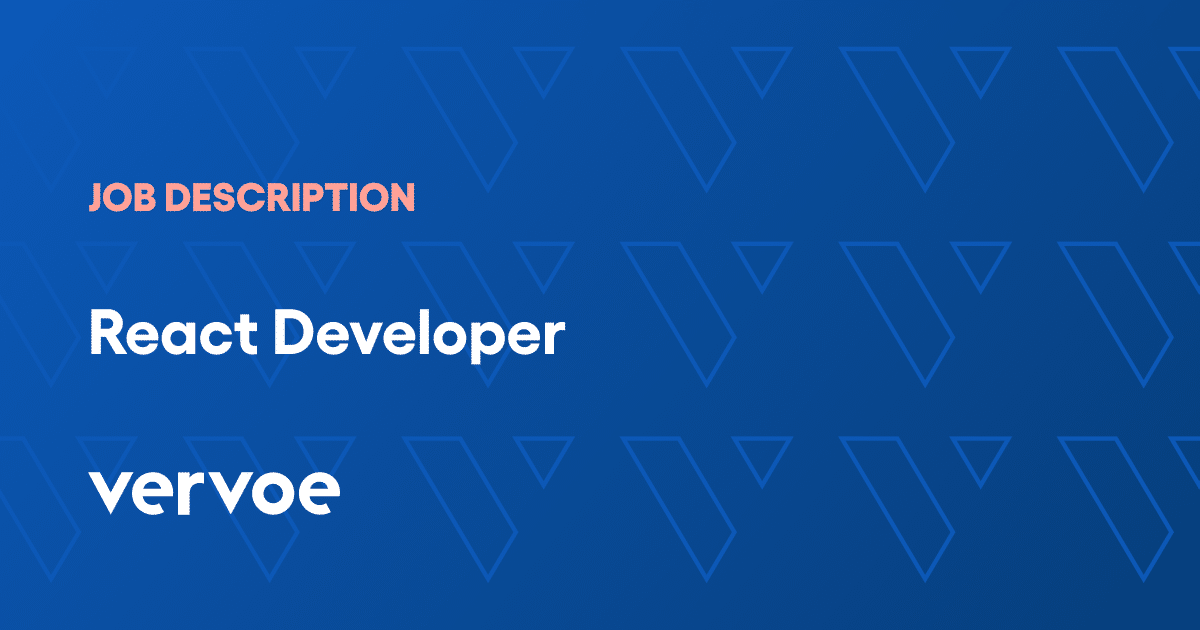 JOB DESCRIPTION

React Developer

vervoe